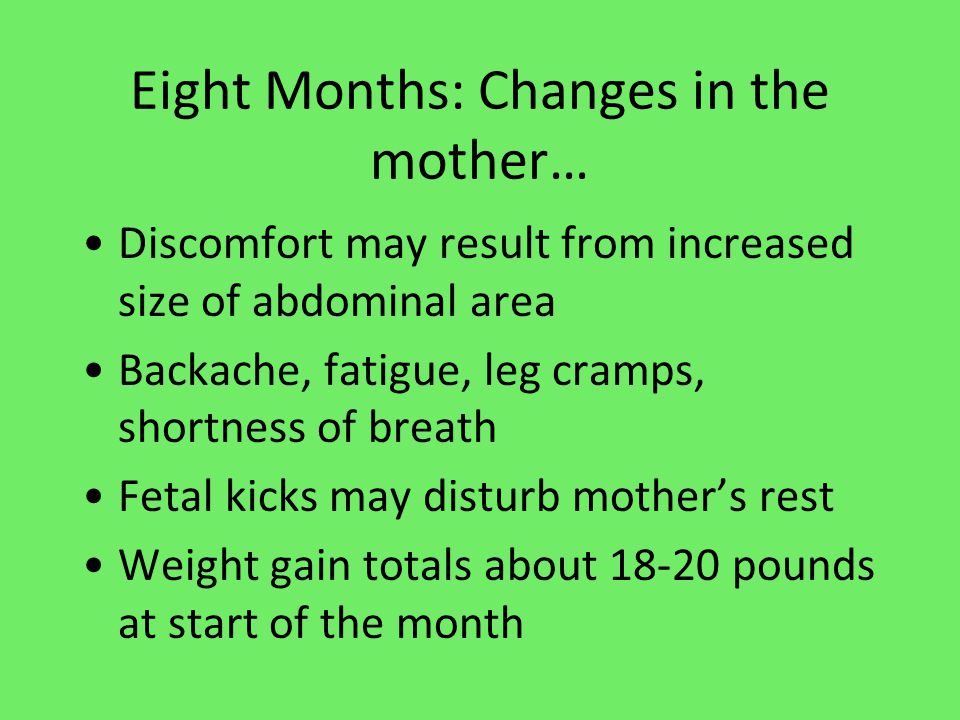 Eight Months: Changes in the mother…

• Discomfort may result from increased size of abdominal area
• Backache, fatigue, leg cramps, shortness of breath
• Fetal kicks may disturb mother’s rest
• Weight gain totals about 18-20 pounds at start of the month